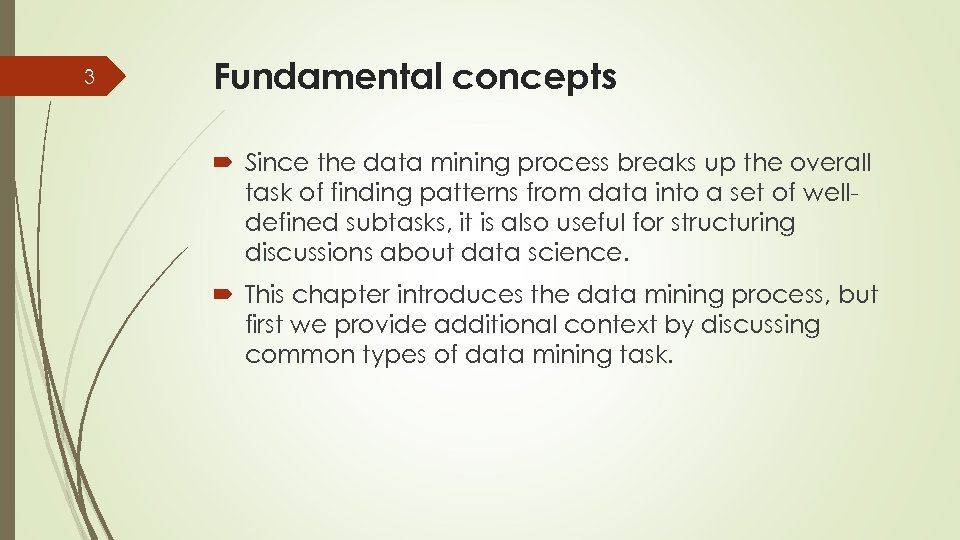 3

Fundamental concepts

Since the data mining process breaks up the overall task of finding patterns from data into a set of well-defined subtasks, it is also useful for structuring discussions about data science.

This chapter introduces the data mining process, but first we provide additional context by discussing common types of data mining task.